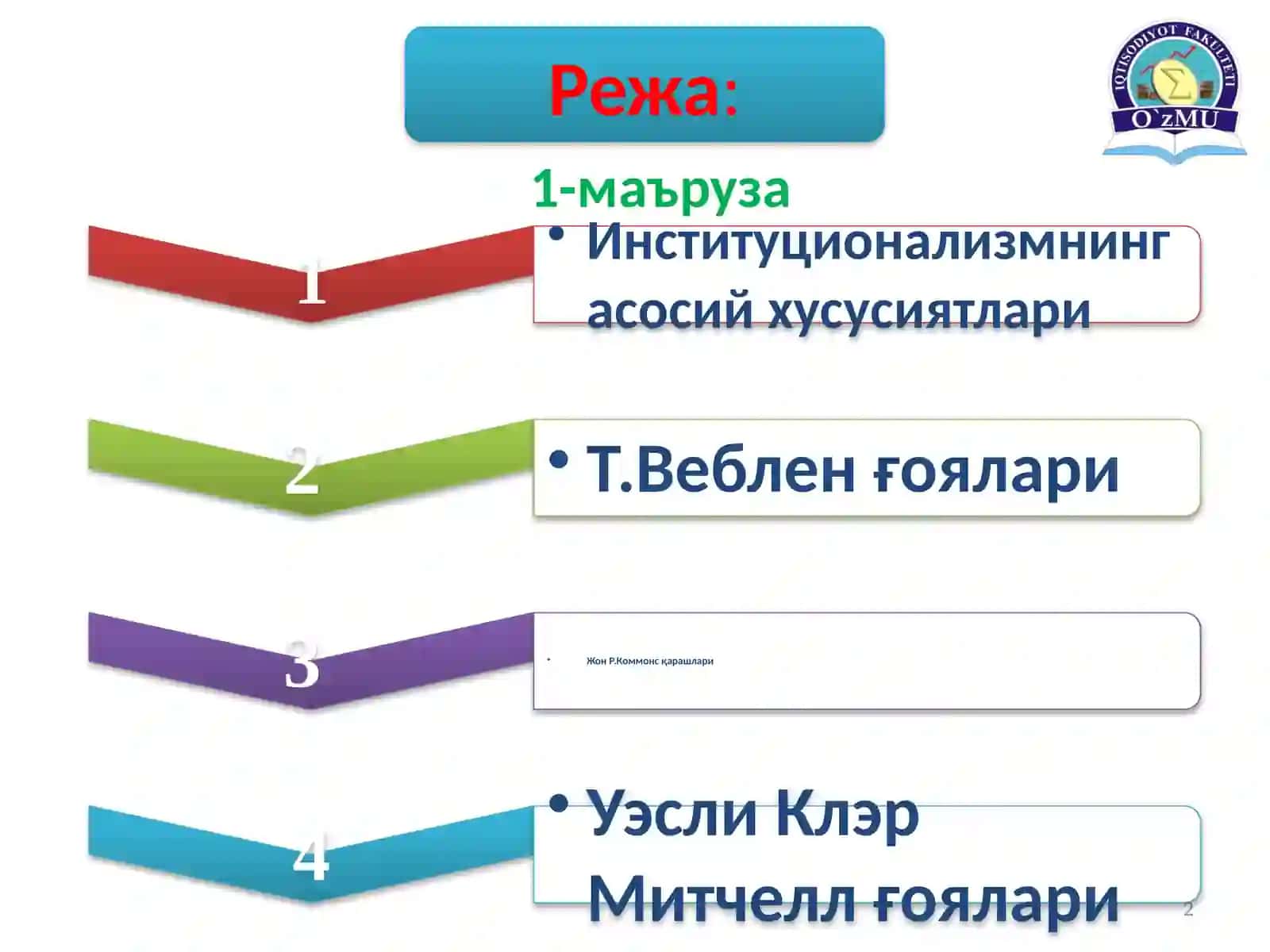 Режа:

IQTISODIYOT FAKULTETI
O`zMU

1-маъруза

1

• Институционализмнинг асосий хусусиятлари

2

• Т.Веблен ғоялари

3

• Жон Р.Коммонс қарашлари

4

• Уэсли Клэр Митчелл ғоялари

2